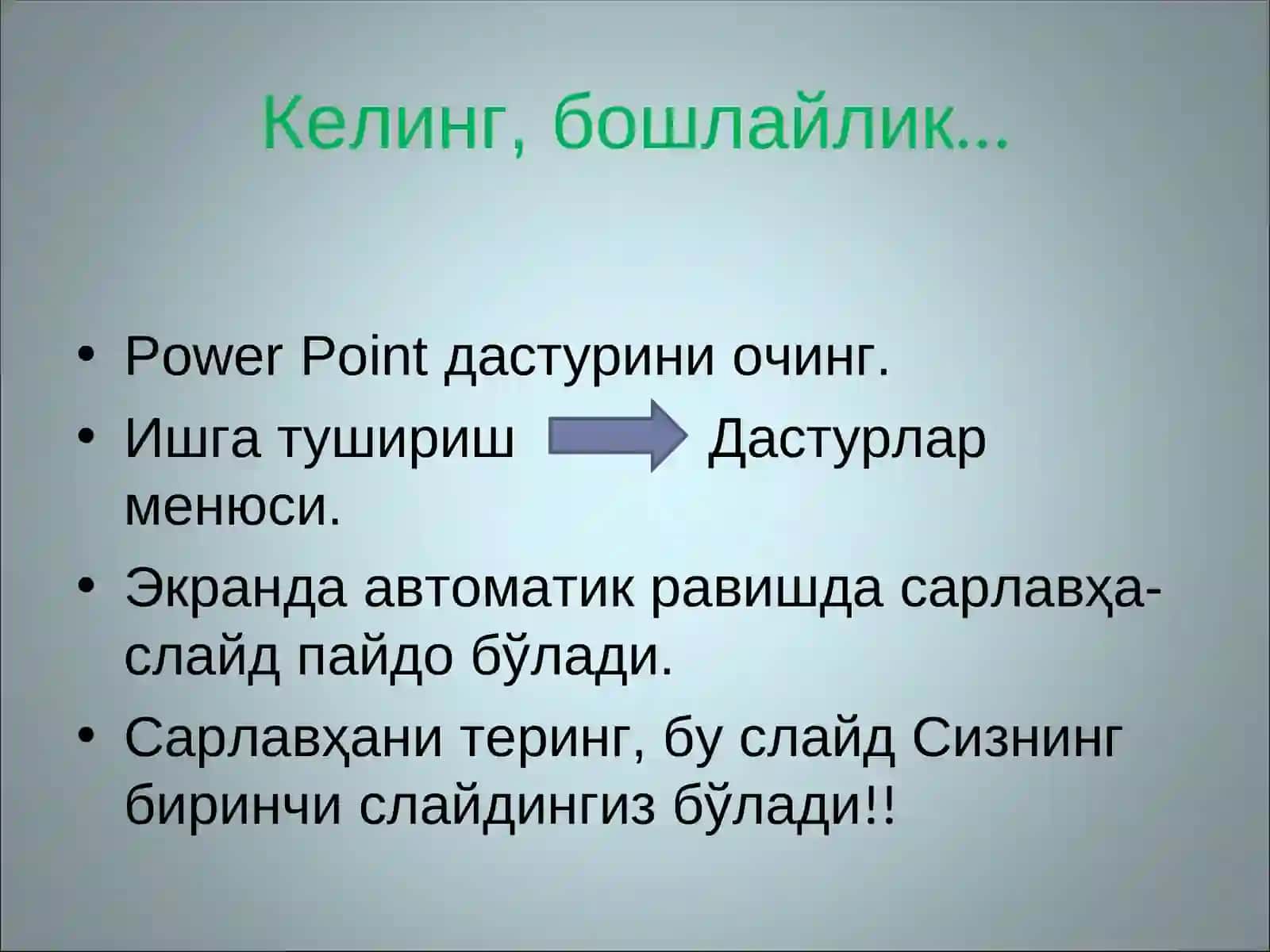 Келинг, бошлайлик...

• Power Point дастурини очинг.
• Ишга тушириш Дастурлар менюси.
• Экранда автоматик равишда сарлавҳа-слайд пайдо бўлади.
• Сарлавҳани теринг, бу слайд Сизнинг биринчи слайдингиз бўлади!!